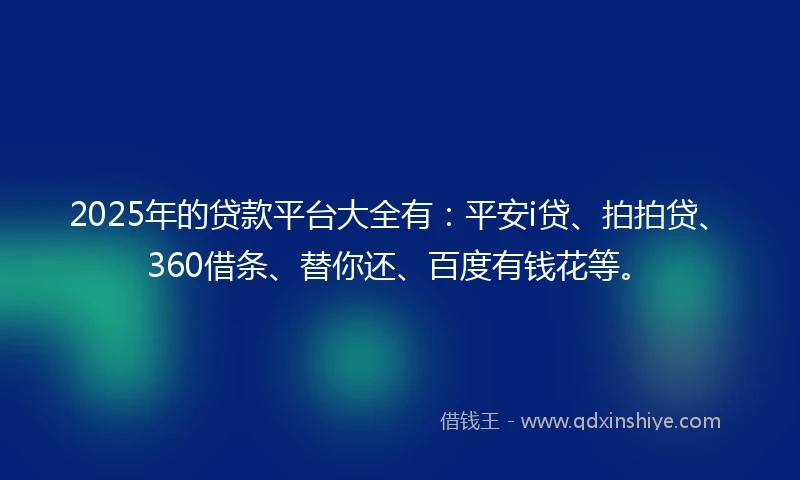 2025年的贷款平台大全有：平安i贷、拍拍贷、360借条、替你还、百度有钱花等。

借钱王 - www.qdxinshiye.com